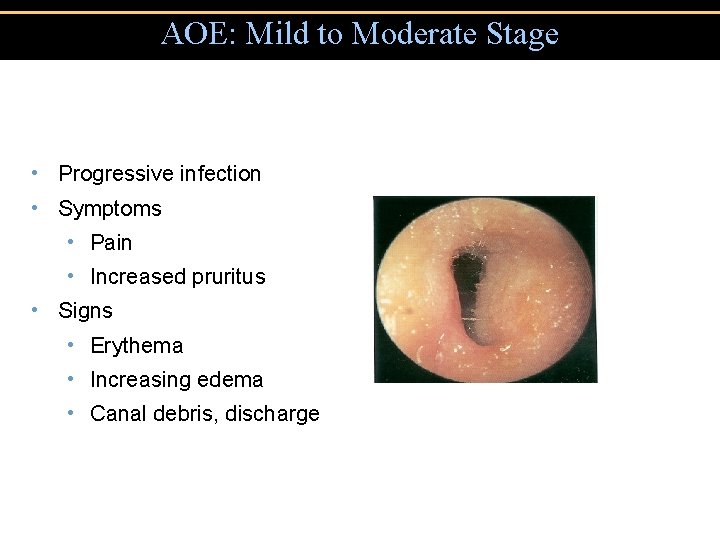 AOE: Mild to Moderate Stage

• Progressive infection
• Symptoms
  • Pain
  • Increased pruritus
• Signs
  • Erythema
  • Increasing edema
  • Canal debris, discharge